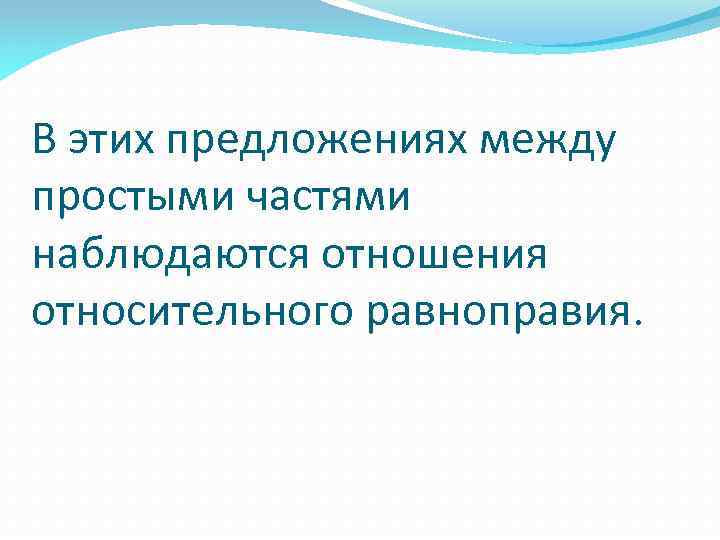 В этих предложениях между простыми частями наблюдаются отношения относительного равноправия.